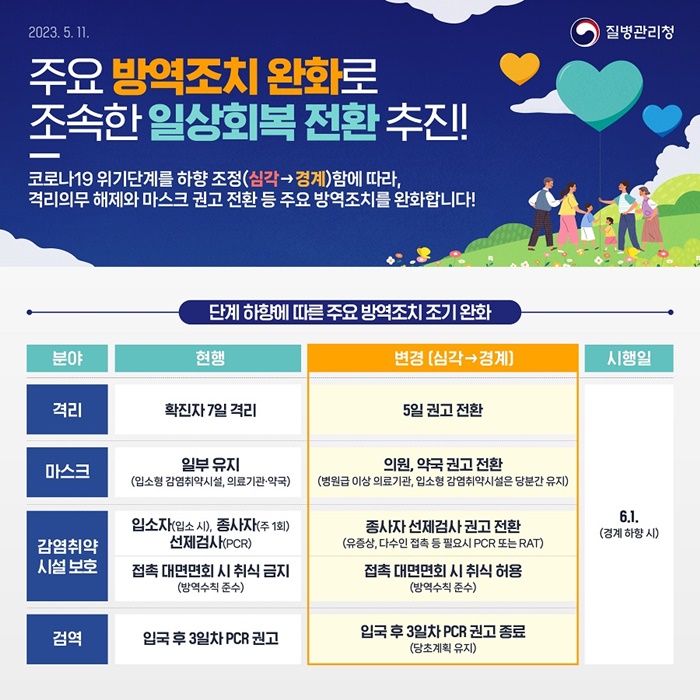 2023. 5. 11.

질병관리청

주요 방역조치 완화로 조속한 일상회복 전환 추진!

코로나19 위기단계를 하향 조정(심각→경계)함에 따라, 격리의무 해제와 마스크 권고 전환 등 주요 방역조치를 완화합니다!

단계 하향에 따른 주요 방역조치 조기 완화

| 분야 | 현행 | 변경 (심각→경계) | 시행일 |
|---|---|---|---|
| 격리 | 확진자 7일 격리 | 5일 권고 전환 | 6.1. (경계 하향 시) |
| 마스크 | 일부 유지 (입소형 감염취약시설, 의료기관·약국) | 의원, 약국 권고 전환 (병원급 이상 의료기관, 입소형 감염취약시설은 당분간 유지) | |
| 감염취약 시설 보호 | 입소자(입소 시), 종사자(주 1회) 선제검사(PCR) | 종사자 선제검사 권고 전환 (유증상, 다수인 접촉 등 필요시 PCR 또는 RAT) | |
| | 접촉 대면면회 시 취식 금지 (방역수칙 준수) | 접촉 대면면회 시 취식 허용 (방역수칙 준수) | |
| 검역 | 입국 후 3일차 PCR 권고 | 입국 후 3일차 PCR 권고 종료 (당초계획 유지) | |